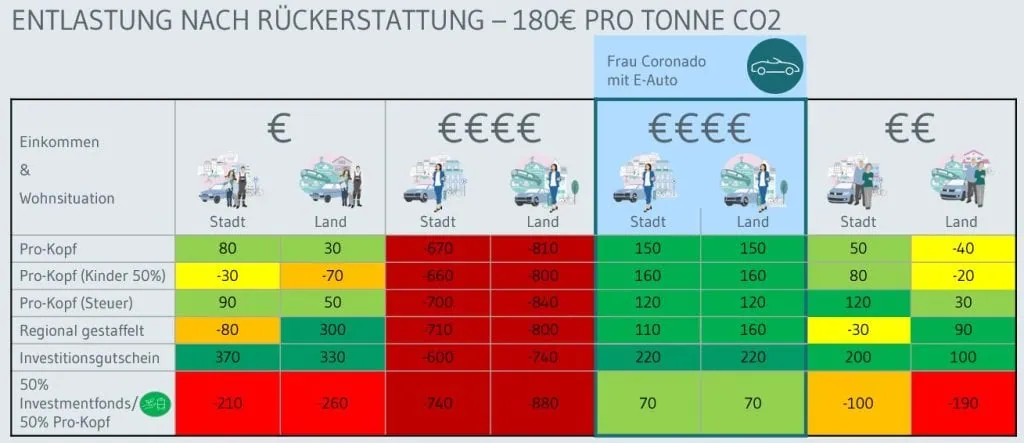 ENTLASTUNG NACH RÜCKERSTATTUNG – 180€ PRO TONNE CO2

Frau Coronado mit E-Auto

| Einkommen & Wohnsituation | € Stadt | € Land | €€€€ Stadt | €€€€ Land | €€€€ Stadt | €€€€ Land | €€ Stadt | €€ Land |
|---|---|---|---|---|---|---|---|---|
| Pro-Kopf | 80 | 30 | -670 | -810 | 150 | 150 | 50 | -40 |
| Pro-Kopf (Kinder 50%) | -30 | -70 | -660 | -800 | 160 | 160 | 80 | -20 |
| Pro-Kopf (Steuer) | 90 | 50 | -700 | -840 | 120 | 120 | 120 | 30 |
| Regional gestaffelt | -80 | 300 | -710 | -800 | 110 | 160 | -30 | 90 |
| Investitionsgutschein | 370 | 330 | -600 | -740 | 220 | 220 | 200 | 100 |
| 50% Investmentfonds/ 50% Pro-Kopf | -210 | -260 | -740 | -880 | 70 | 70 | -100 | -190 |